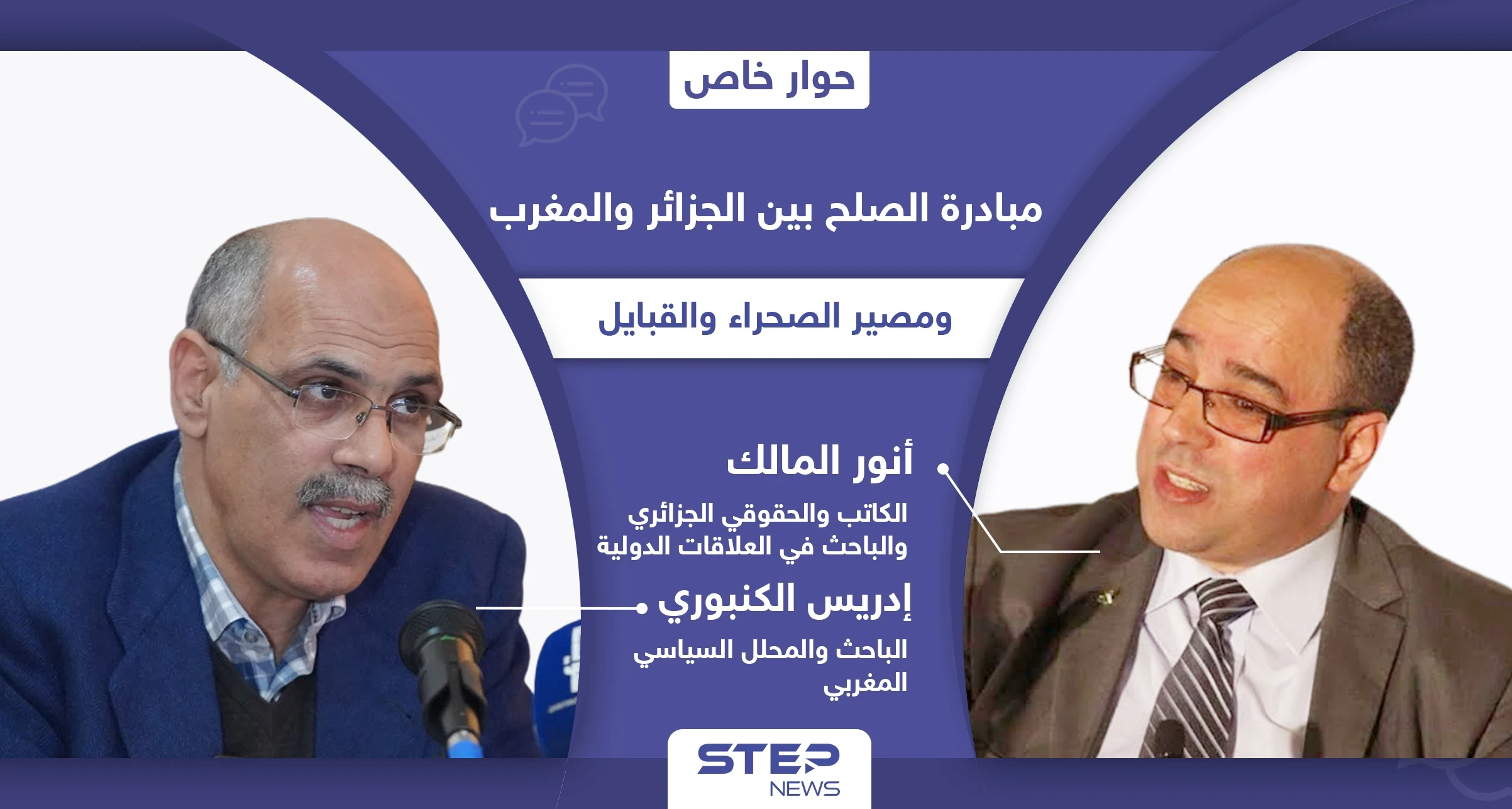 حوار خاص

مبادرة الصلح بين الجزائر والمغرب

ومصير الصحراء والقبايل

أنور المالك

الكاتب والحقوقي الجزائري والباحث في العلاقات الدولية

إدريس الكنبوري

الباحث والمحلل السياسي المغربي

STEP NEWS